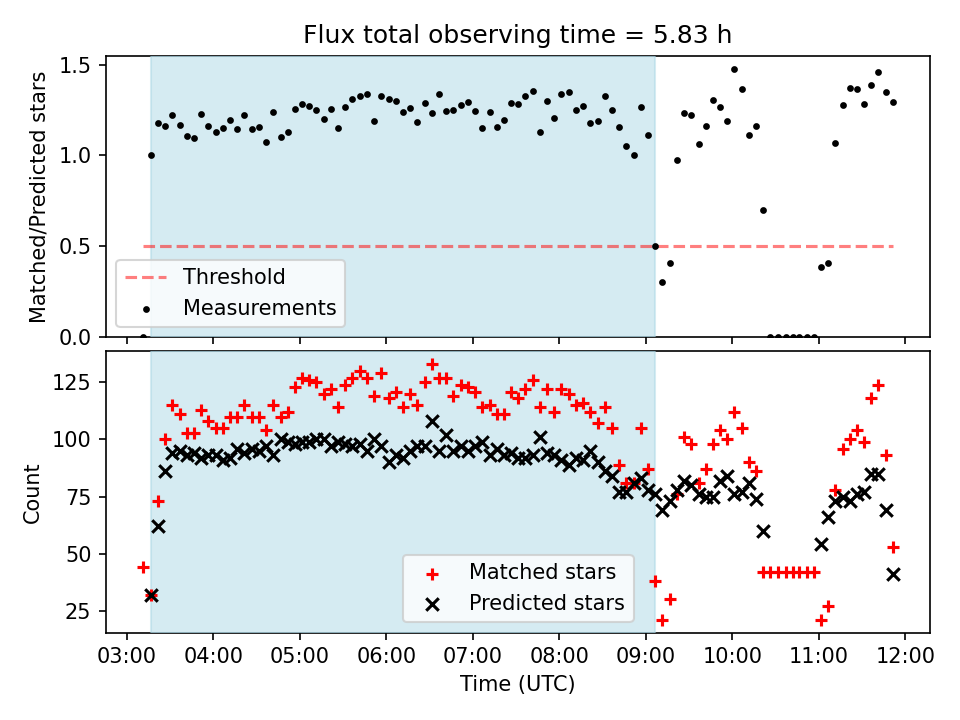 Flux total observing time = 5.83 h

Matched/Predicted stars

1.5
1.0
0.5
0.0

Threshold
Measurements

Count

125
100
75
50
25

Matched stars
Predicted stars

03:00 04:00 05:00 06:00 07:00 08:00 09:00 10:00 11:00 12:00

Time (UTC)